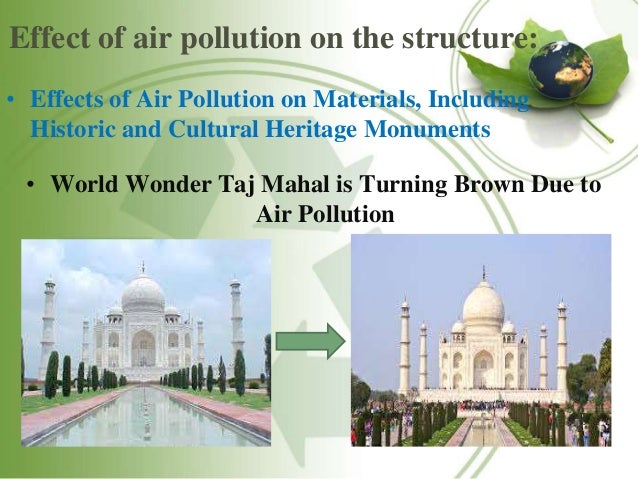 Effect of air pollution on the structure:

• Effects of Air Pollution on Materials, Including Historic and Cultural Heritage Monuments

• World Wonder Taj Mahal is Turning Brown Due to Air Pollution